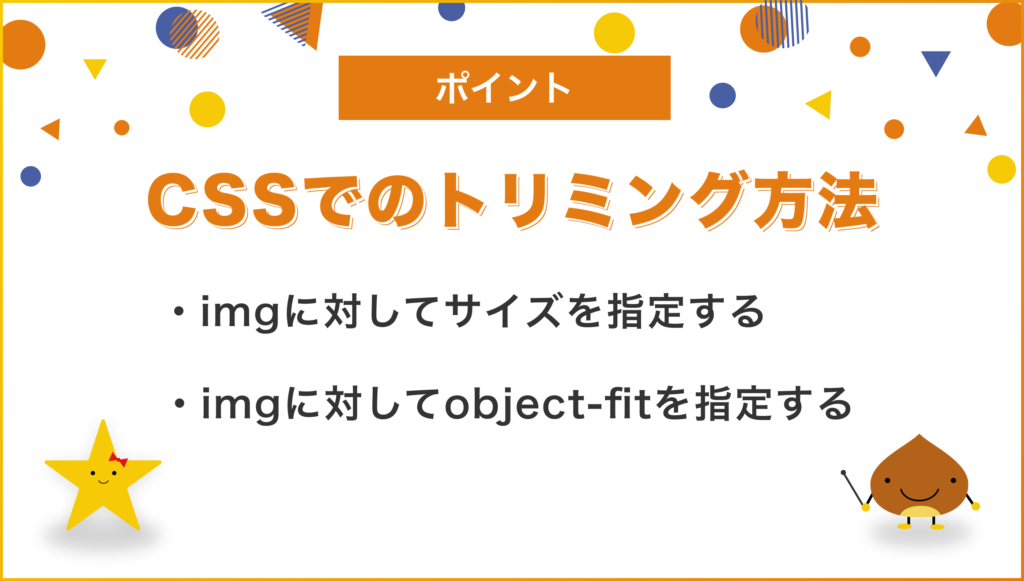 ポイント

CSSでのトリミング方法

・imgに対してサイズを指定する

・imgに対してobject-fitを指定する